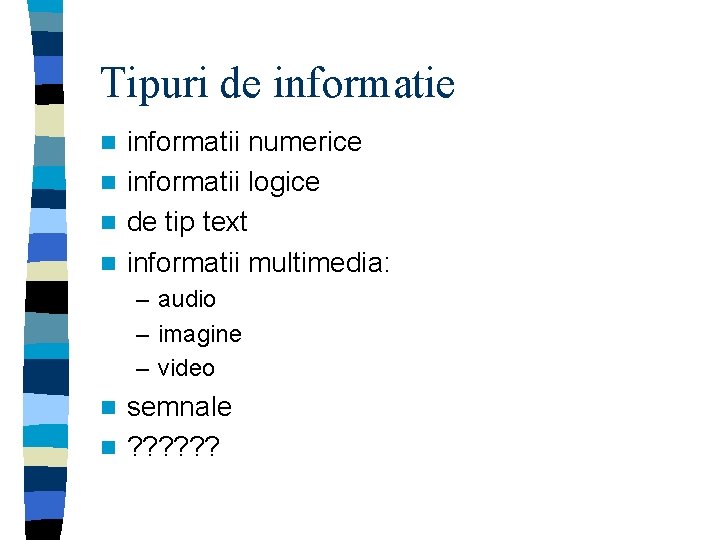 Tipuri de informatie

- informatii numerice
- informatii logice
- de tip text
- informatii multimedia:
  – audio
  – imagine
  – video
- semnale
- ??????